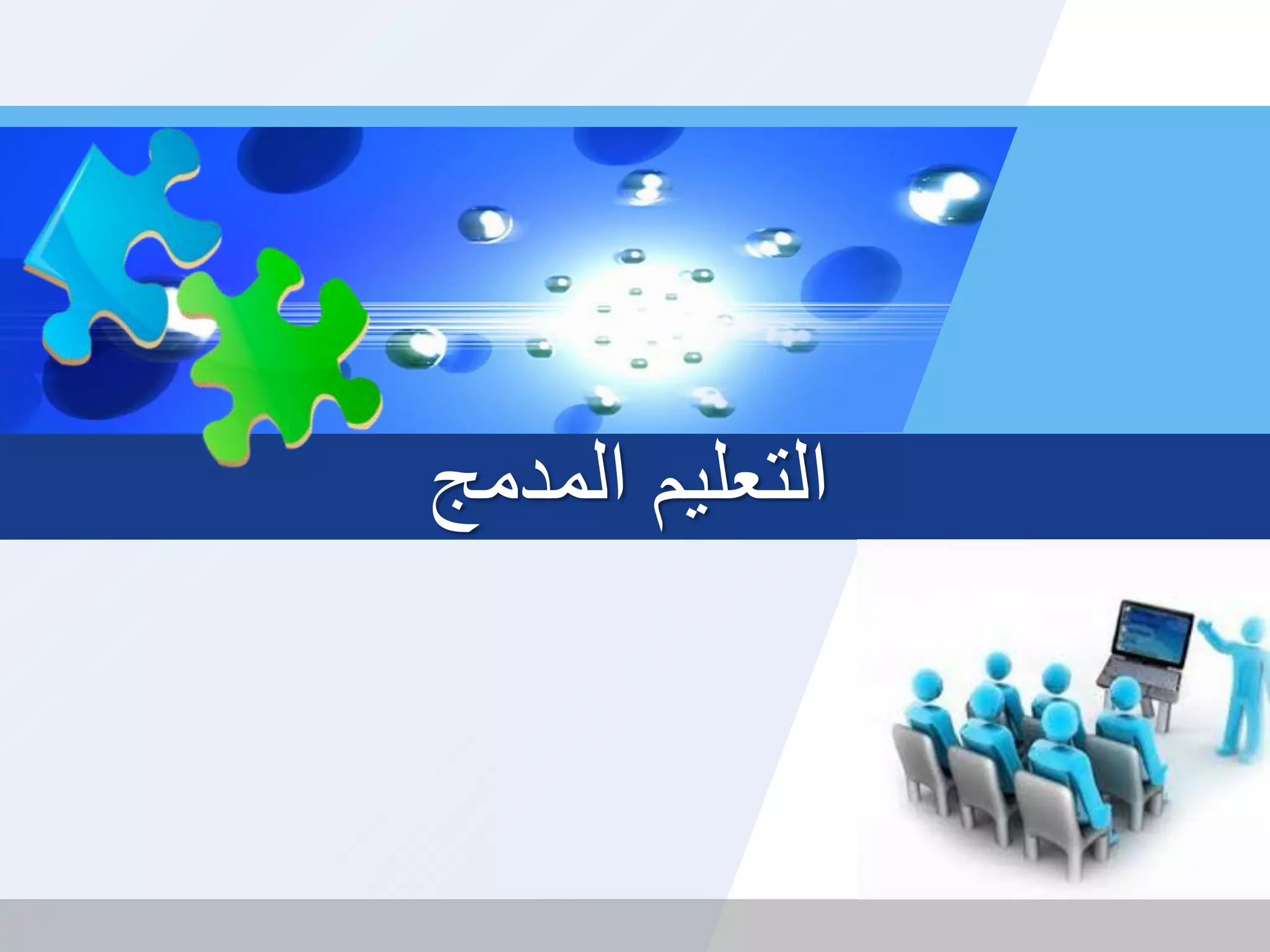 التعليم المدمج